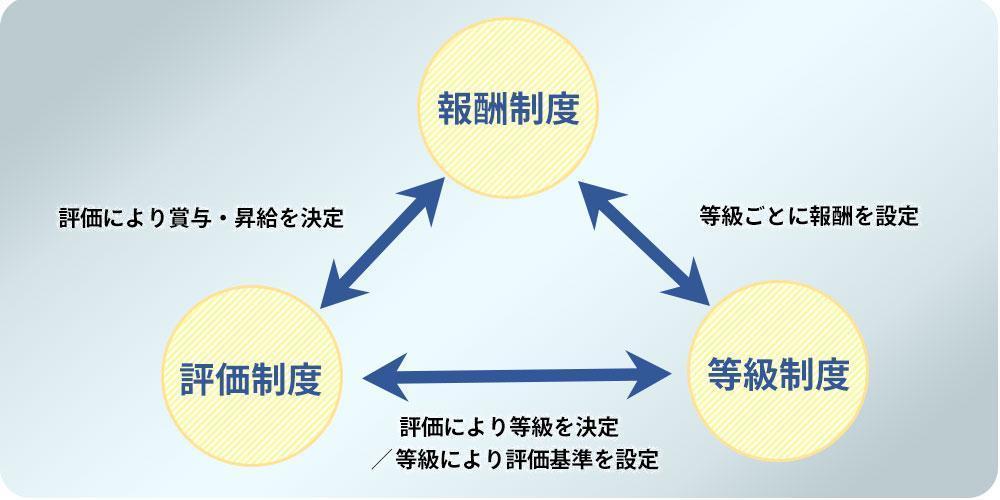 報酬制度

評価により賞与・昇給を決定

等級ごとに報酬を設定

評価制度

等級制度

評価により等級を決定
／等級により評価基準を設定